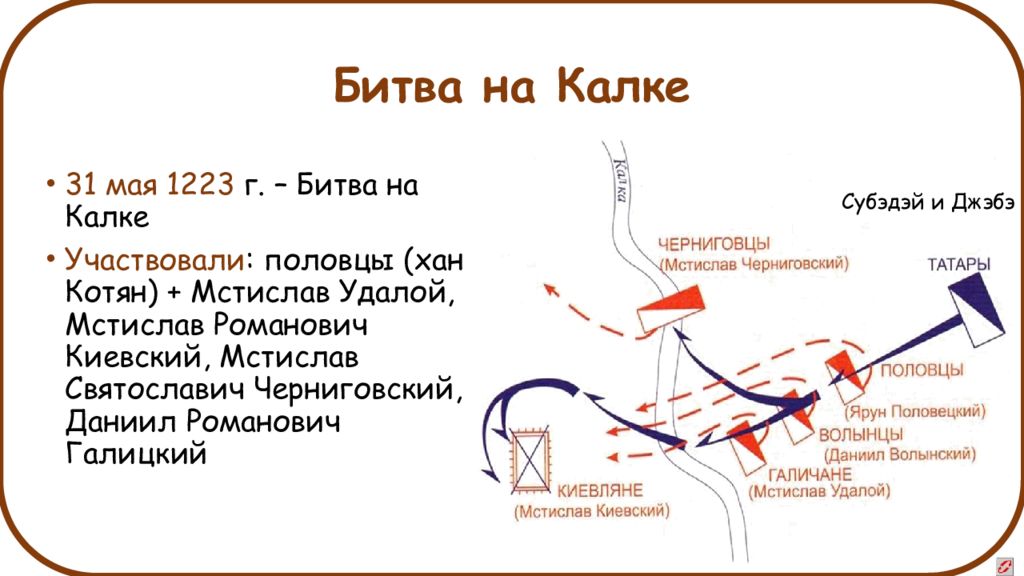 Битва на Калке

• 31 мая 1223 г. – Битва на Калке

• Участвовали: половцы (хан Котян) + Мстислав Удалой, Мстислав Романович Киевский, Мстислав Святославич Черниговский, Даниил Романович Галицкий

Калка

Субэдэй и Джэбэ

ЧЕРНИГОВЦЫ
(Мстислав Черниговский)

ТАТАРЫ

ПОЛОВЦЫ
(Ярун Половецкий)

ВОЛЫНЦЫ
(Даниил Волынский)

ГАЛИЧАНЕ
(Мстислав Удалой)

КИЕВЛЯНЕ
(Мстислав Киевский)